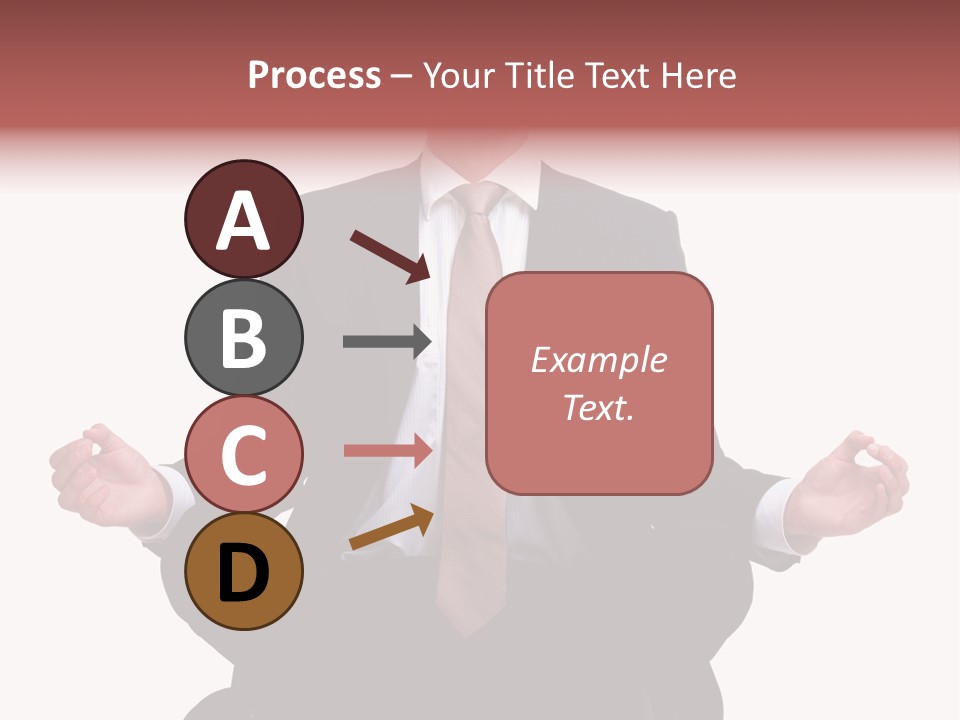 Process – Your Title Text Here

A

B

C

D

Example Text.